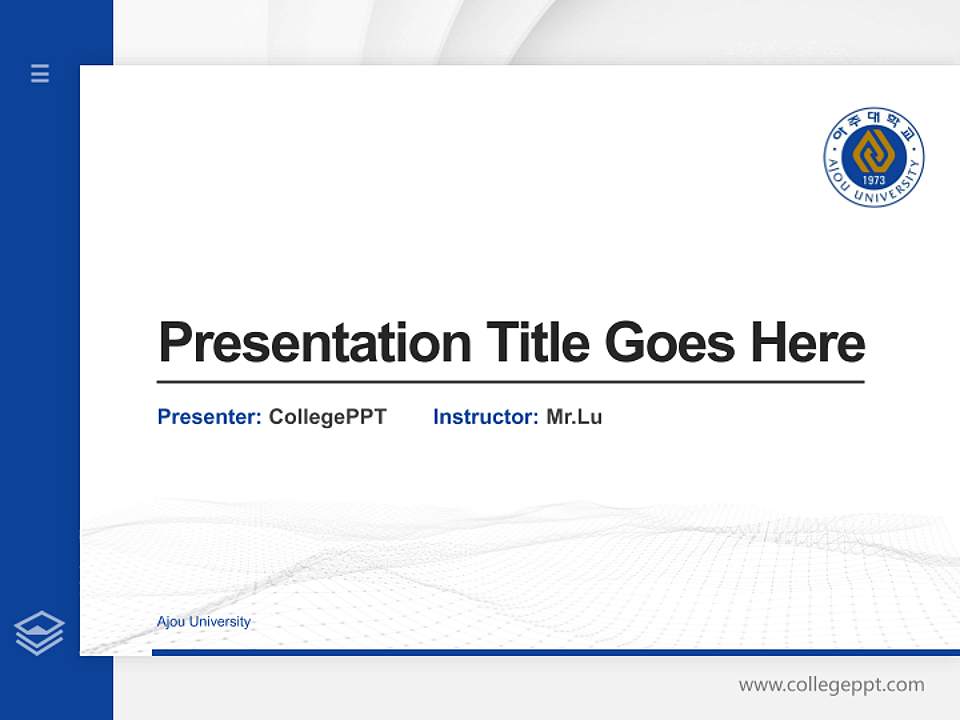 아주대학교
1973
AJOU UNIVERSITY

Presentation Title Goes Here

Presenter: CollegePPT Instructor: Mr.Lu

Ajou University

www.collegeppt.com